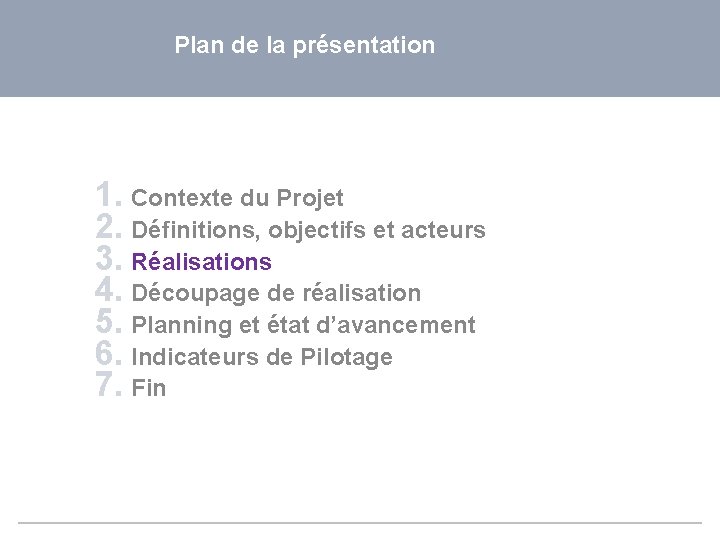 Plan de la présentation

1. Contexte du Projet
2. Définitions, objectifs et acteurs
3. Réalisations
4. Découpage de réalisation
5. Planning et état d’avancement
6. Indicateurs de Pilotage
7. Fin